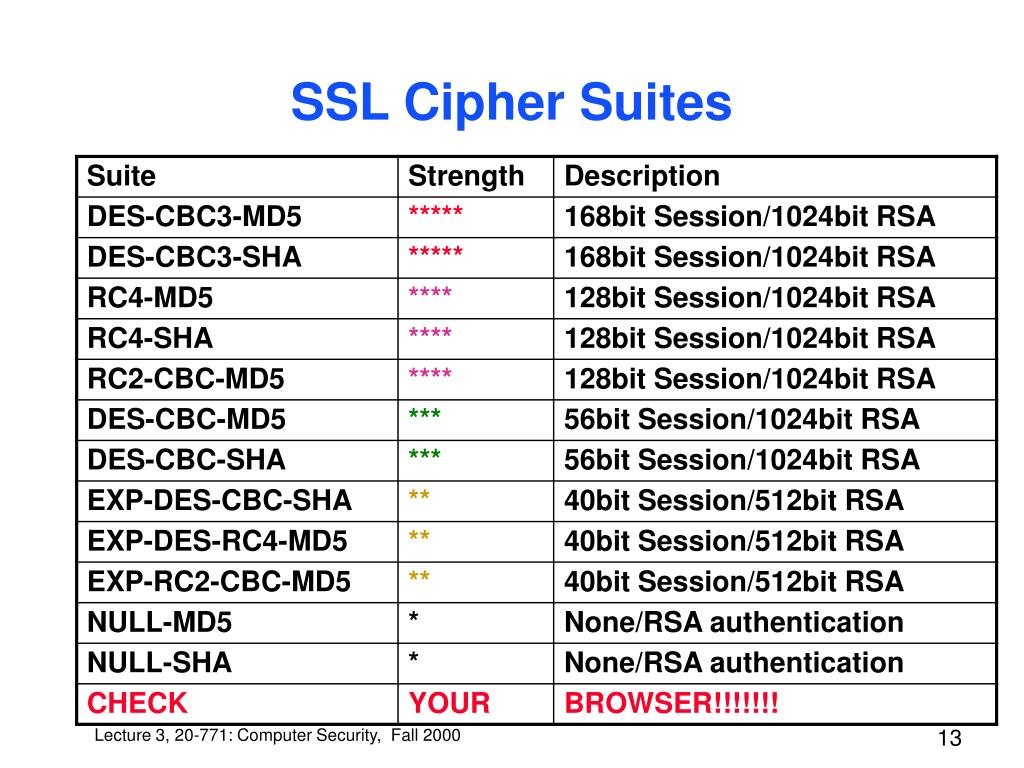 SSL Cipher Suites

| Suite | Strength | Description |
|---|---|---|
| DES-CBC3-MD5 | \*\*\*\*\* | 168bit Session/1024bit RSA |
| DES-CBC3-SHA | \*\*\*\*\* | 168bit Session/1024bit RSA |
| RC4-MD5 | \*\*\*\* | 128bit Session/1024bit RSA |
| RC4-SHA | \*\*\*\* | 128bit Session/1024bit RSA |
| RC2-CBC-MD5 | \*\*\*\* | 128bit Session/1024bit RSA |
| DES-CBC-MD5 | \*\*\* | 56bit Session/1024bit RSA |
| DES-CBC-SHA | \*\*\* | 56bit Session/1024bit RSA |
| EXP-DES-CBC-SHA | \*\* | 40bit Session/512bit RSA |
| EXP-DES-RC4-MD5 | \*\* | 40bit Session/512bit RSA |
| EXP-RC2-CBC-MD5 | \*\* | 40bit Session/512bit RSA |
| NULL-MD5 | \* | None/RSA authentication |
| NULL-SHA | \* | None/RSA authentication |
| CHECK | YOUR | BROWSER!!!!!!! |

Lecture 3, 20-771: Computer Security, Fall 2000

13